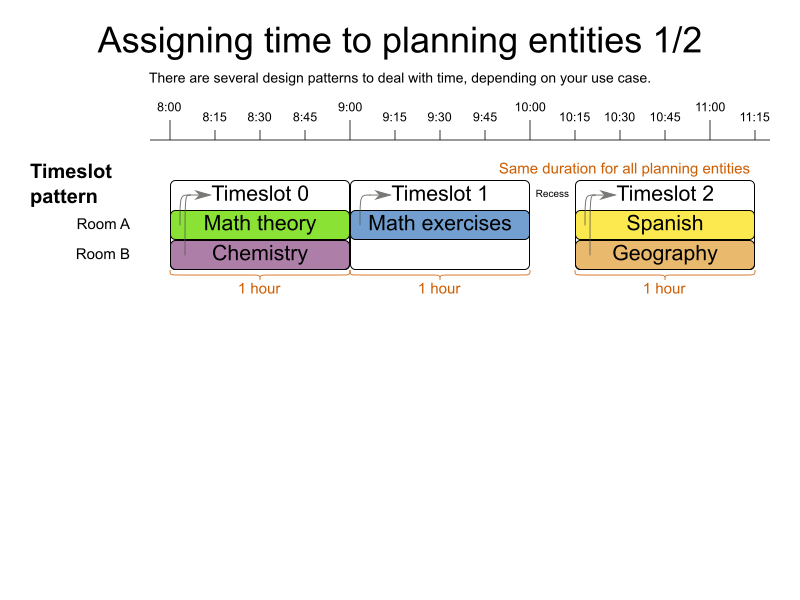 Assigning time to planning entities 1/2

There are several design patterns to deal with time, depending on your use case.

8:00 8:15 8:30 8:45 9:00 9:15 9:30 9:45 10:00 10:15 10:30 10:45 11:00 11:15

Timeslot pattern

Same duration for all planning entities

Timeslot 0
Timeslot 1
Recess
Timeslot 2

Room A
Math theory
Math exercises
Spanish

Room B
Chemistry
Geography

1 hour
1 hour
1 hour